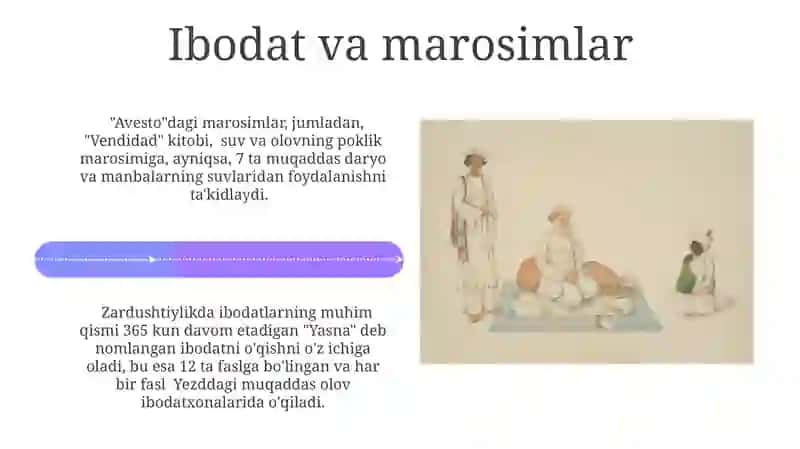 Ibodat va marosimlar

"Avesto"dagi marosimlar, jumladan, "Vendidad" kitobi, suv va olovning poklik marosimiga, ayniqsa, 7 ta muqaddas daryo va manbalarning suvlaridan foydalanishni ta'kidlaydi.

Zardushtiylikda ibodatlarning muhim qismi 365 kun davom etadigan "Yasna" deb nomlangan ibodatni o'qishni o'z ichiga oladi, bu esa 12 ta faslga bo'lingan va har bir fasl Yezddagi muqaddas olov ibodatxonalarida o'qiladi.